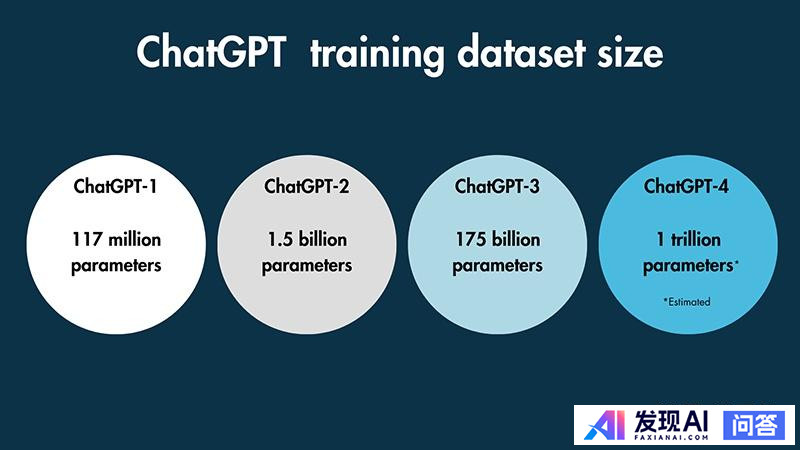 ChatGPT training dataset size

ChatGPT-1

117 million parameters

ChatGPT-2

1.5 billion parameters

ChatGPT-3

175 billion parameters

ChatGPT-4

1 trillion parameters*

*Estimated

AI 发现AI FAXIANAI.COM 问答